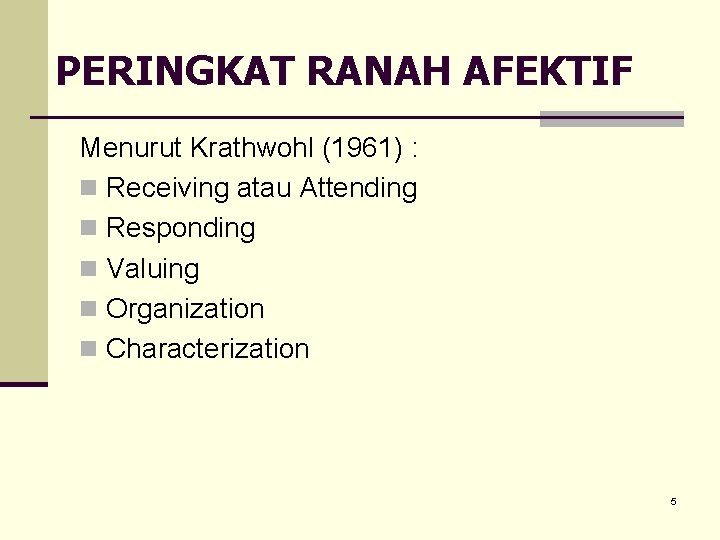 PERINGKAT RANAH AFEKTIF

Menurut Krathwohl (1961) :

- Receiving atau Attending
- Responding
- Valuing
- Organization
- Characterization

5